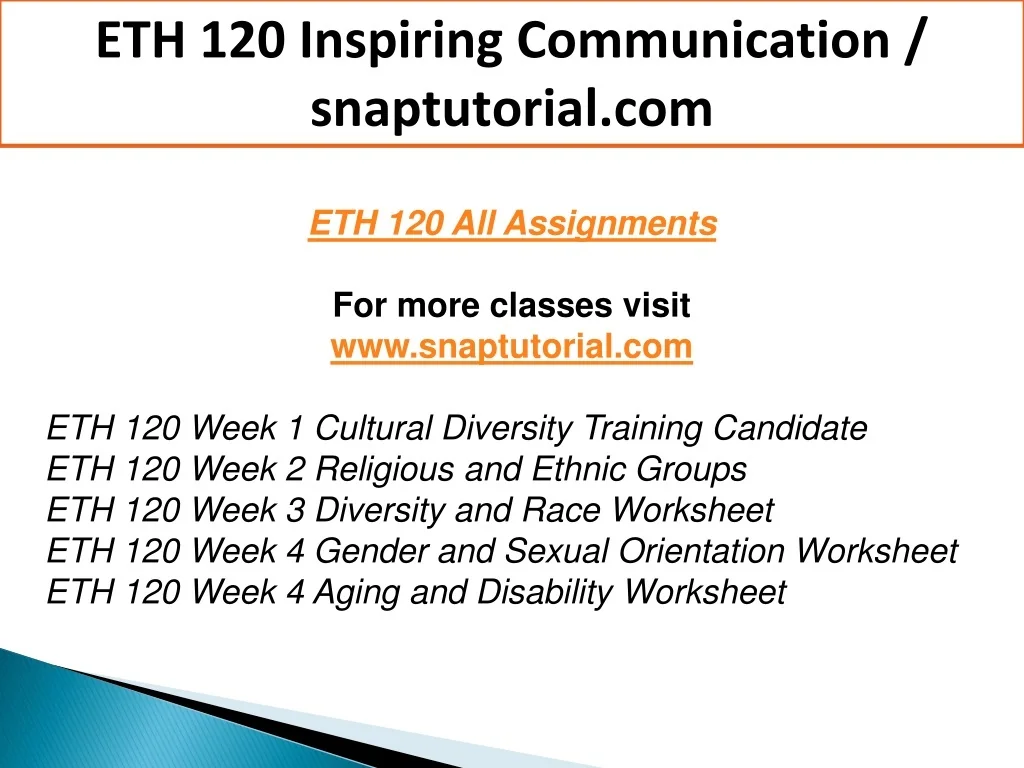 ETH 120 Inspiring Communication / snaptutorial.com

ETH 120 All Assignments

For more classes visit
www.snaptutorial.com

ETH 120 Week 1 Cultural Diversity Training Candidate
ETH 120 Week 2 Religious and Ethnic Groups
ETH 120 Week 3 Diversity and Race Worksheet
ETH 120 Week 4 Gender and Sexual Orientation Worksheet
ETH 120 Week 4 Aging and Disability Worksheet